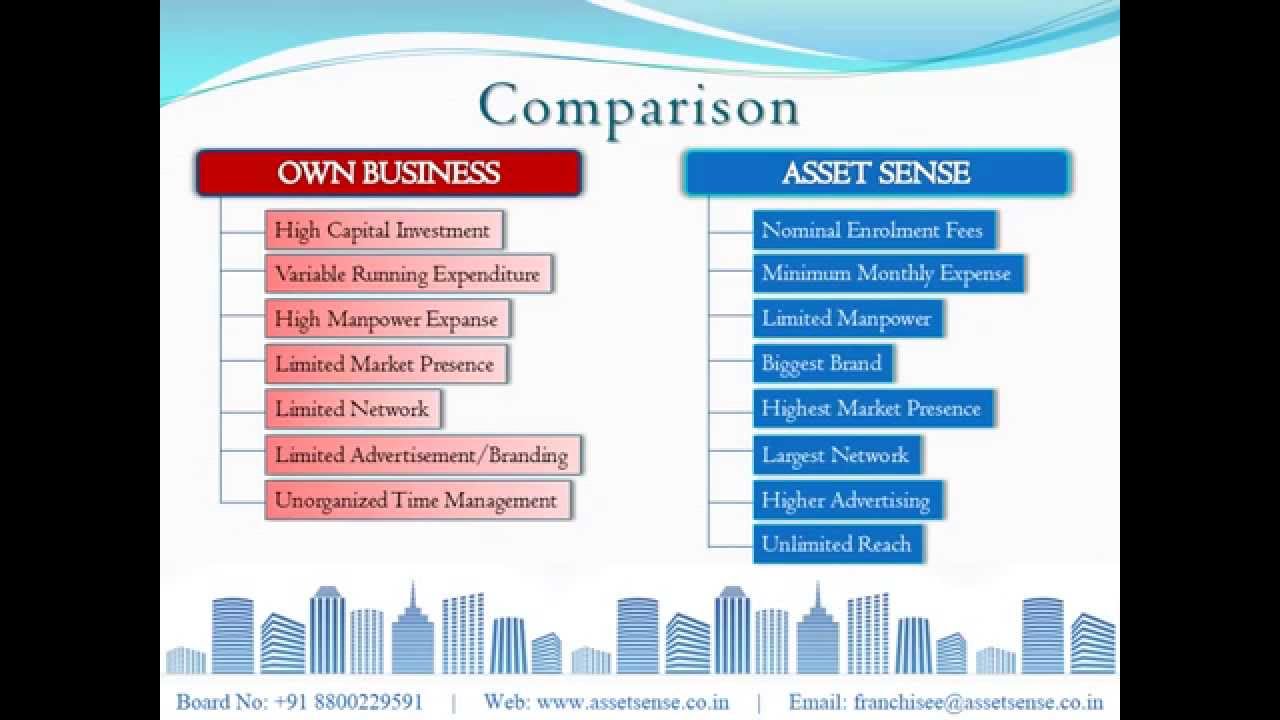 Comparison

OWN BUSINESS

High Capital Investment

Variable Running Expenditure

High Manpower Expanse

Limited Market Presence

Limited Network

Limited Advertisement/Branding

Unorganized Time Management

ASSET SENSE

Nominal Enrolment Fees

Minimum Monthly Expense

Limited Manpower

Biggest Brand

Highest Market Presence

Largest Network

Higher Advertising

Unlimited Reach

Board No: +91 8800229591 | Web: www.assetsense.co.in | Email: franchisee@assetsense.co.in